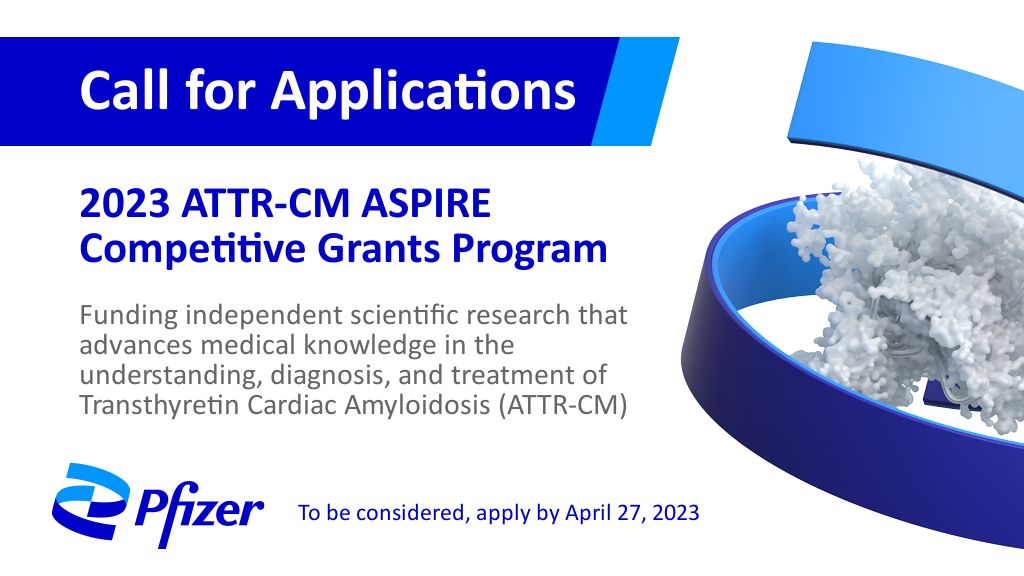 Call for Applications

2023 ATTR-CM ASPIRE Competitive Grants Program

Funding independent scientific research that advances medical knowledge in the understanding, diagnosis, and treatment of Transthyretin Cardiac Amyloidosis (ATTR-CM)

Pfizer

To be considered, apply by April 27, 2023